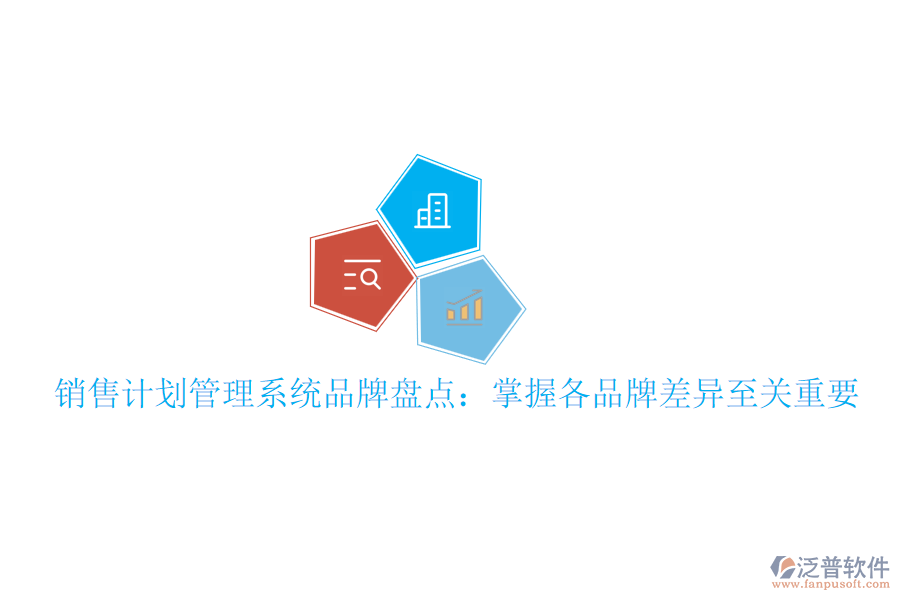 销售计划管理系统品牌盘点：掌握各品牌差异至关重要

泛普软件
www.fanpusoft.com